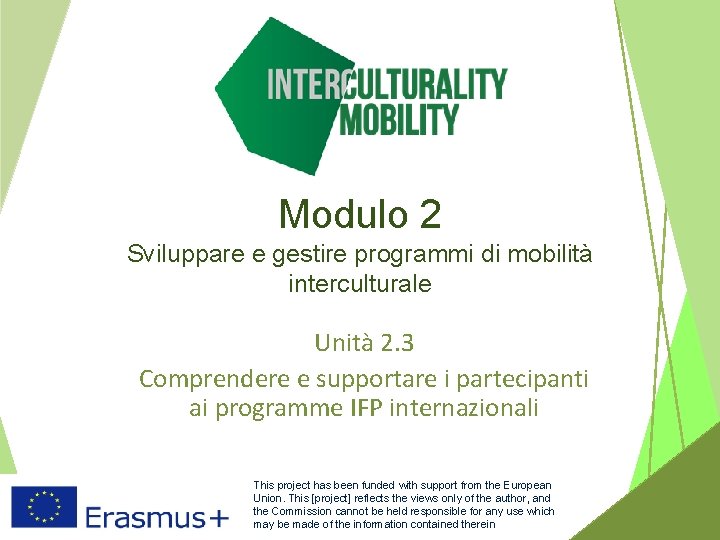 INTERCULTURALITY
MOBILITY

Modulo 2

Sviluppare e gestire programmi di mobilità interculturale

Unità 2.3

Comprendere e supportare i partecipanti ai programme IFP internazionali

Erasmus+

This project has been funded with support from the European Union. This [project] reflects the views only of the author, and the Commission cannot be held responsible for any use which may be made of the information contained therein